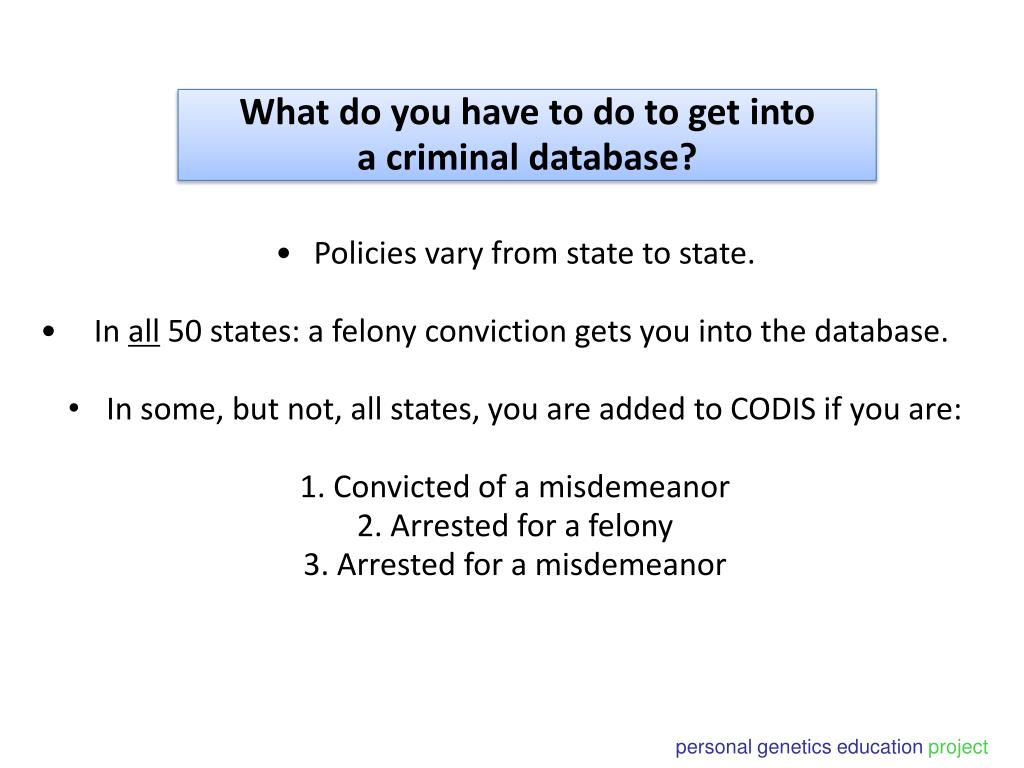 What do you have to do to get into a criminal database?

• Policies vary from state to state.

• In all 50 states: a felony conviction gets you into the database.

• In some, but not, all states, you are added to CODIS if you are:

1. Convicted of a misdemeanor
2. Arrested for a felony
3. Arrested for a misdemeanor

personal genetics education project